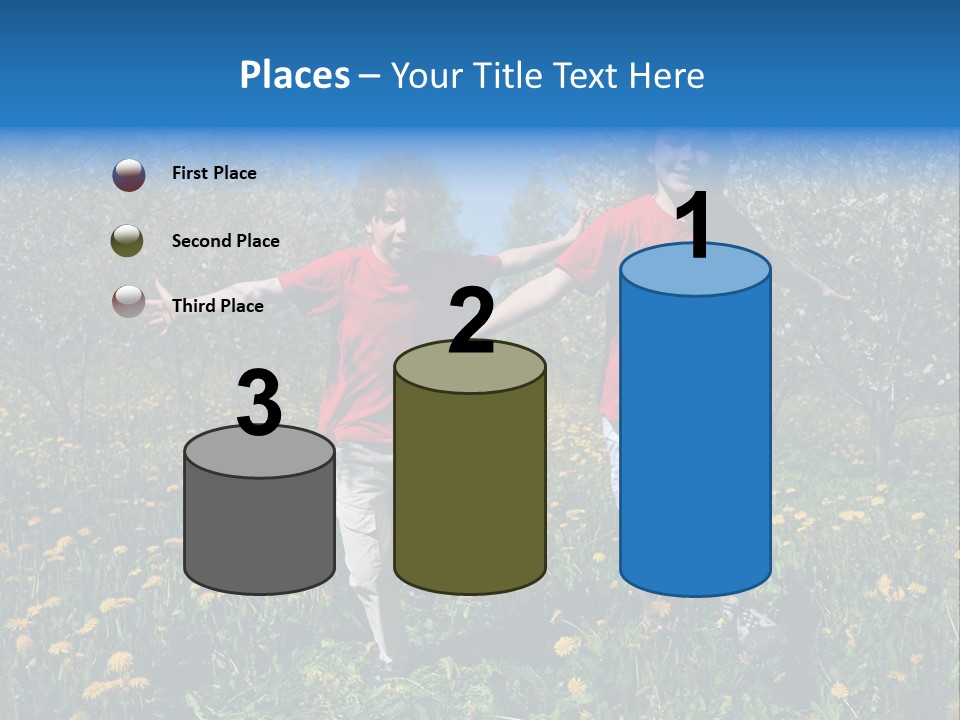 Places – Your Title Text Here

First Place

Second Place

Third Place

3

2

1